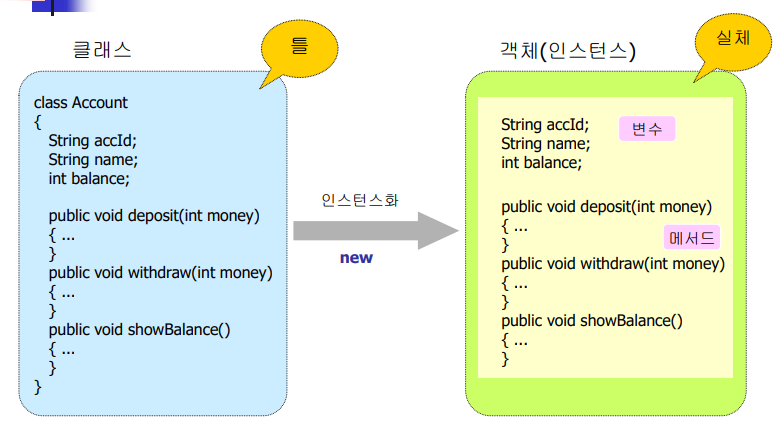 클래스

틀

class Account
{
String accId;
String name;
int balance;

public void deposit(int money)
{ ...
}
public void withdraw(int money)
{ ...
}
public void showBalance()
{ ...
}
}

인스턴스화

new

객체(인스턴스)

실체

String accId;
String name;
int balance;

변수

public void deposit(int money)
{ ...
}

메서드

public void withdraw(int money)
{ ...
}
public void showBalance()
{ ...
}